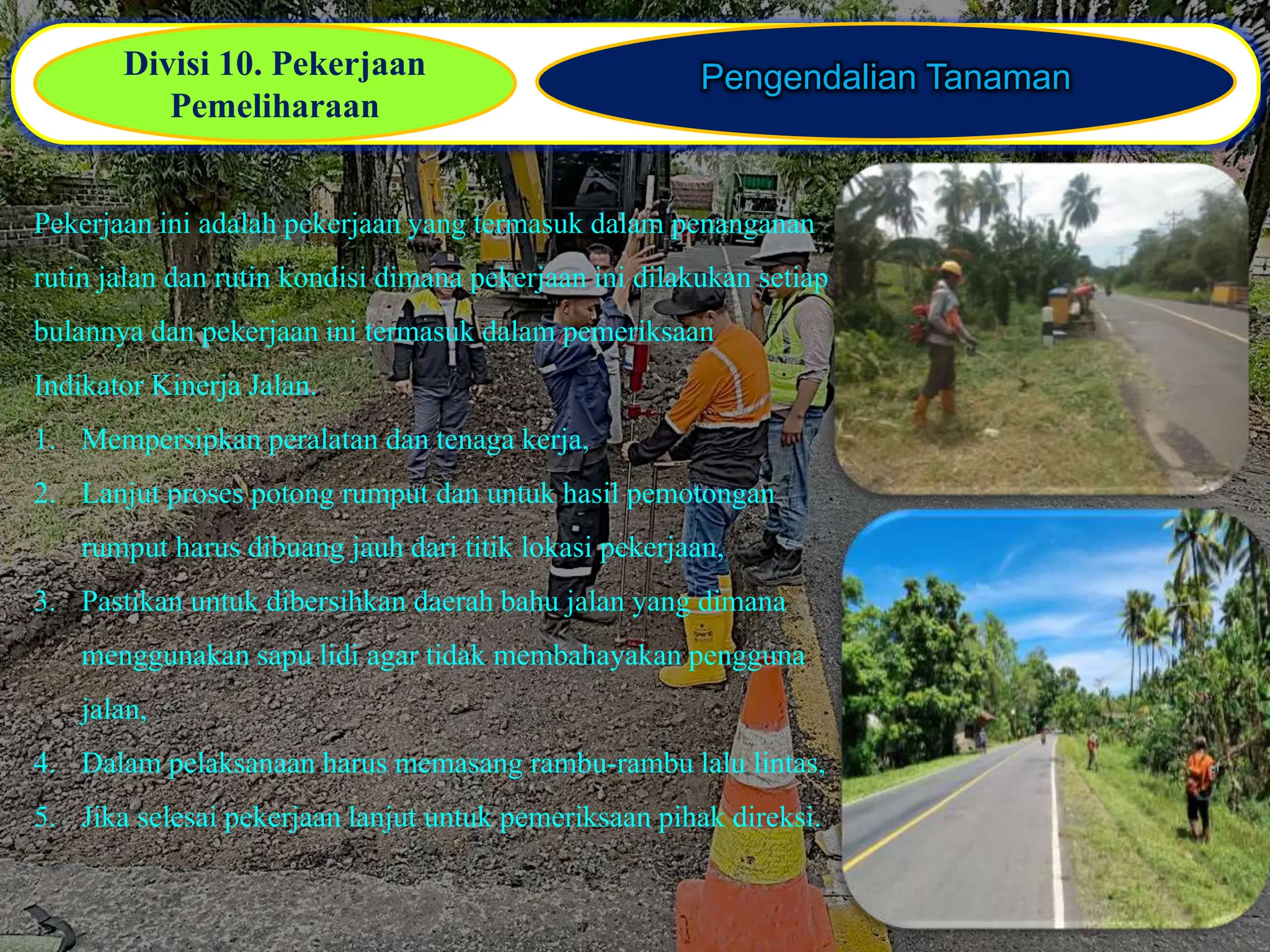 Divisi 10. Pekerjaan Pemeliharaan

Pengendalian Tanaman

Pekerjaan ini adalah pekerjaan yang termasuk dalam penanganan rutin jalan dan rutin kondisi dimana pekerjaan ini dilakukan setiap bulannya dan pekerjaan ini termasuk dalam pemeriksaan Indikator Kinerja Jalan.

1. Mempersipkan peralatan dan tenaga kerja,
2. Lanjut proses potong rumput dan untuk hasil pemotongan rumput harus dibuang jauh dari titik lokasi pekerjaan,
3. Pastikan untuk dibersihkan daerah bahu jalan yang dimana menggunakan sapu lidi agar tidak membahayakan pengguna jalan,
4. Dalam pelaksanaan harus memasang rambu-rambu lalu lintas,
5. Jika selesai pekerjaan lanjut untuk pemeriksaan pihak direksi.